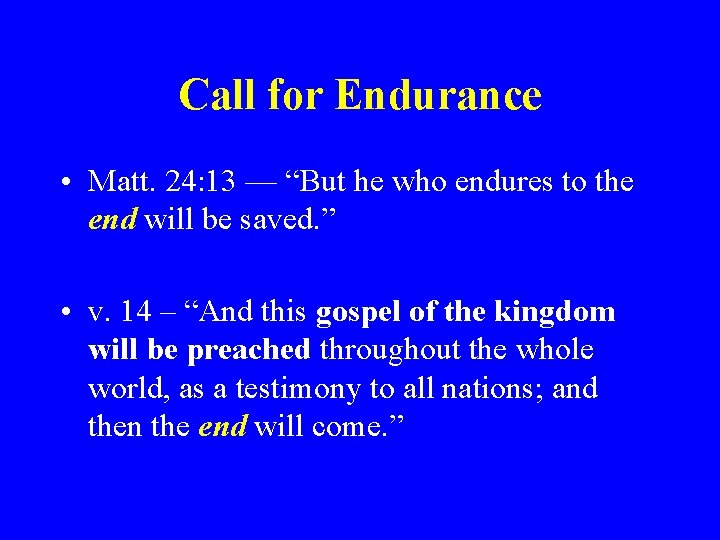 Call for Endurance

• Matt. 24:13 — “But he who endures to the end will be saved.”

• v. 14 – “And this gospel of the kingdom will be preached throughout the whole world, as a testimony to all nations; and then the end will come.”